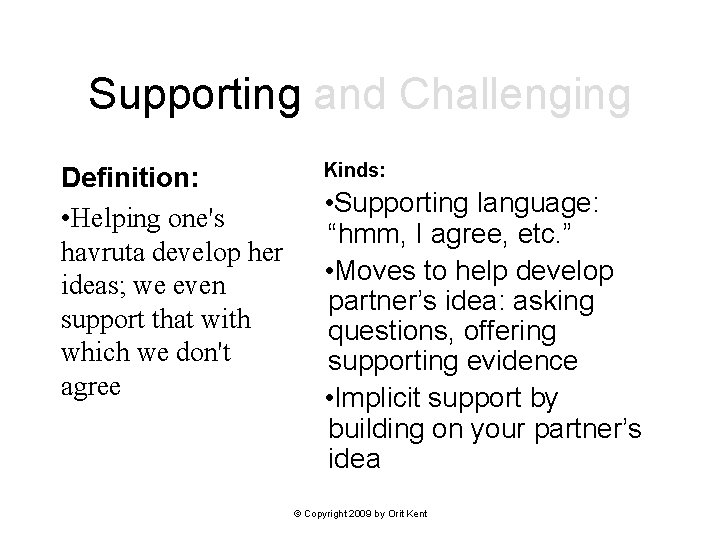 Supporting and Challenging

Definition:

•Helping one's havruta develop her ideas; we even support that with which we don't agree

Kinds:

•Supporting language: “hmm, I agree, etc.”

•Moves to help develop partner’s idea: asking questions, offering supporting evidence

•Implicit support by building on your partner’s idea

© Copyright 2009 by Orit Kent